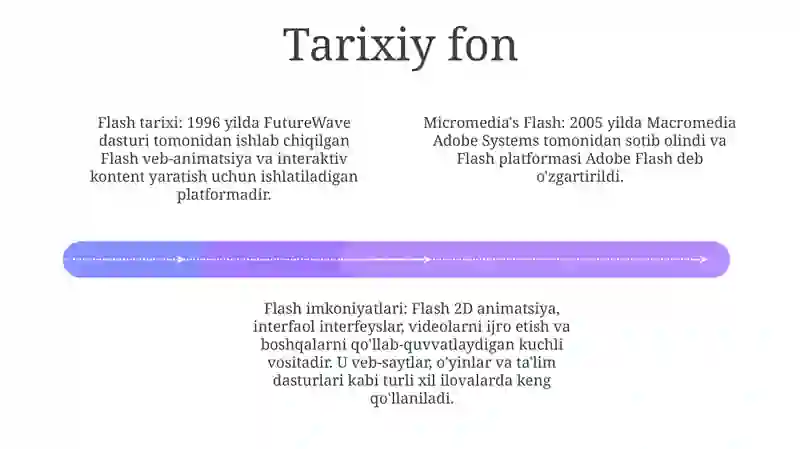 Tarixiy fon

Flash tarixi: 1996 yilda FutureWave dasturi tomonidan ishlab chiqilgan Flash veb-animatsiya va interaktiv kontent yaratish uchun ishlatiladigan platformadir.

Micromedia's Flash: 2005 yilda Macromedia Adobe Systems tomonidan sotib olindi va Flash platformasi Adobe Flash deb o'zgartirildi.

Flash imkoniyatlari: Flash 2D animatsiya, interfaol interfeyslar, videolarni ijro etish va boshqalarni qo'llab-quvvatlaydigan kuchli vositadir. U veb-saytlar, o'yinlar va ta'lim dasturlari kabi turli xil ilovalarda keng qo'llaniladi.